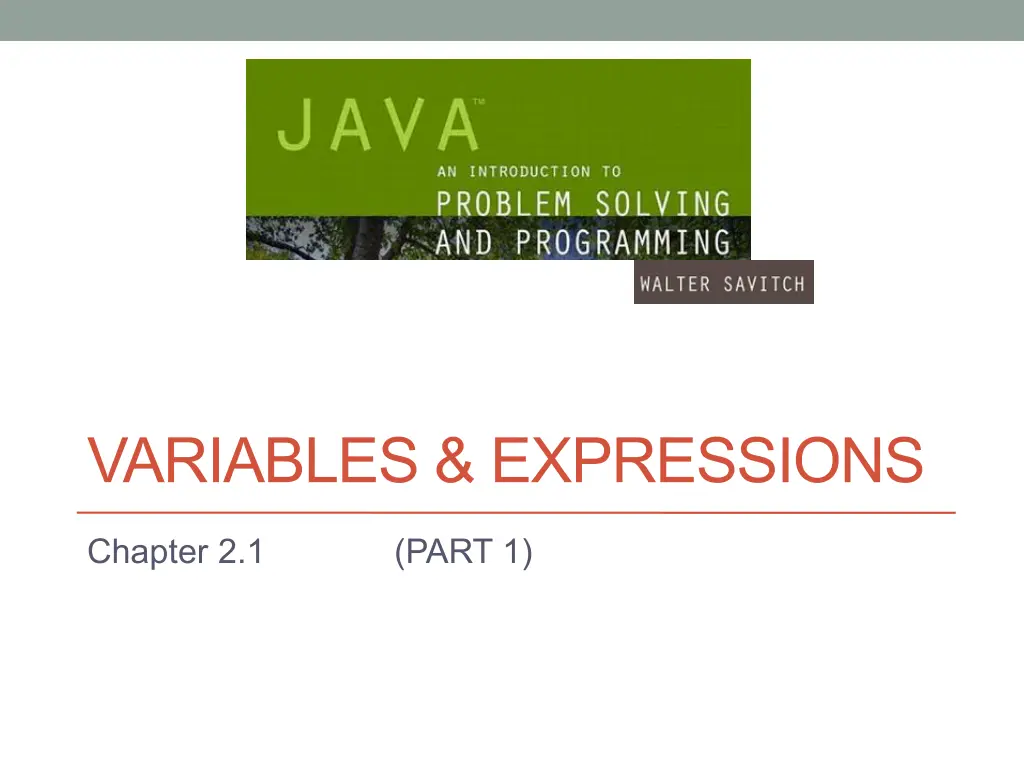 JAVA™
AN INTRODUCTION TO
PROBLEM SOLVING
AND PROGRAMMING
WALTER SAVITCH

VARIABLES & EXPRESSIONS

Chapter 2.1 (PART 1)